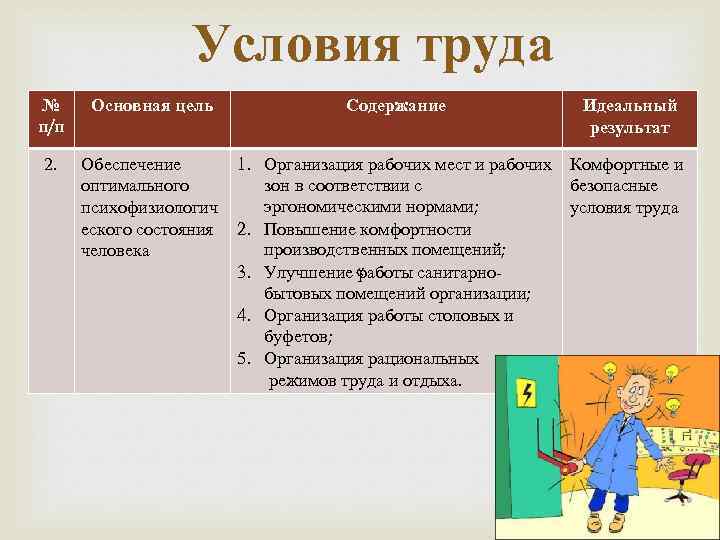 Условия труда

| № п/п | Основная цель | Содержание | Идеальный результат |
|---|---|---|---|
| 2. | Обеспечение оптимального психофизиологического состояния человека | 1. Организация рабочих мест и рабочих зон в соответствии с эргономическими нормами; 2. Повышение комфортности производственных помещений; 3. Улучшение работы санитарно-бытовых помещений организации; 4. Организация работы столовых и буфетов; 5. Организация рациональных режимов труда и отдыха. | Комфортные и безопасные условия труда |